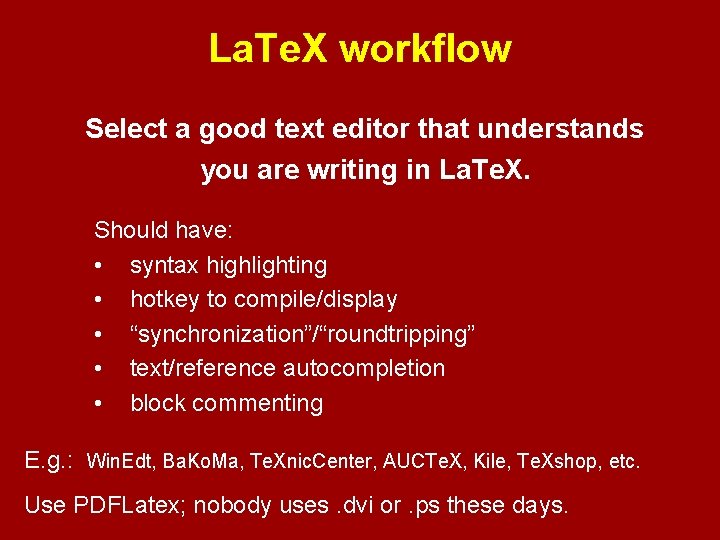 LaTeX workflow

Select a good text editor that understands you are writing in LaTeX.

Should have:
• syntax highlighting
• hotkey to compile/display
• “synchronization”/“roundtripping”
• text/reference autocompletion
• block commenting

E.g.: WinEdt, BaKoMa, TeXnicCenter, AUCTeX, Kile, TeXshop, etc.

Use PDFLatex; nobody uses .dvi or .ps these days.